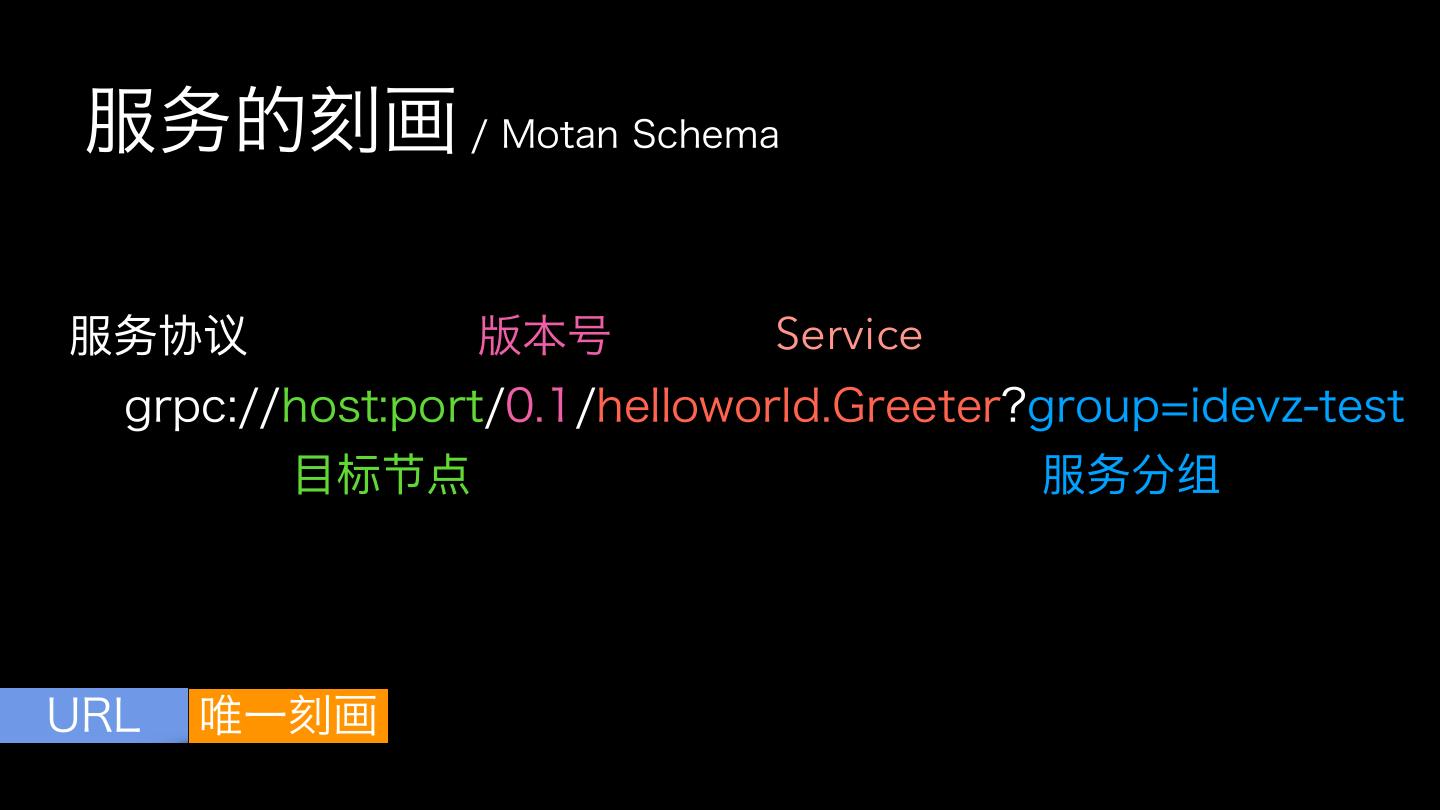 服务的刻画 / Motan Schema

服务协议 版本号 Service

grpc://host:port/0.1/helloworld.Greeter?group=idevz-test

目标节点 服务分组

URL 唯一刻画